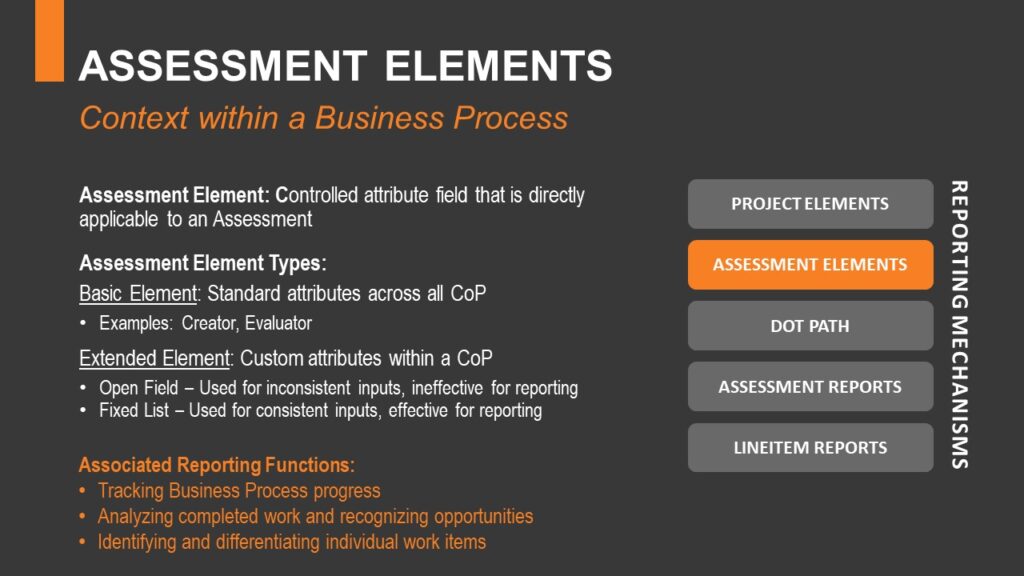 ASSESSMENT ELEMENTS

Context within a Business Process

Assessment Element: Controlled attribute field that is directly applicable to an Assessment

Assessment Element Types:

Basic Element: Standard attributes across all CoP

• Examples: Creator, Evaluator

Extended Element: Custom attributes within a CoP

• Open Field – Used for inconsistent inputs, ineffective for reporting
• Fixed List – Used for consistent inputs, effective for reporting

Associated Reporting Functions:

• Tracking Business Process progress
• Analyzing completed work and recognizing opportunities
• Identifying and differentiating individual work items

PROJECT ELEMENTS

ASSESSMENT ELEMENTS

DOT PATH

ASSESSMENT REPORTS

LINEITEM REPORTS

REPORTING MECHANISMS